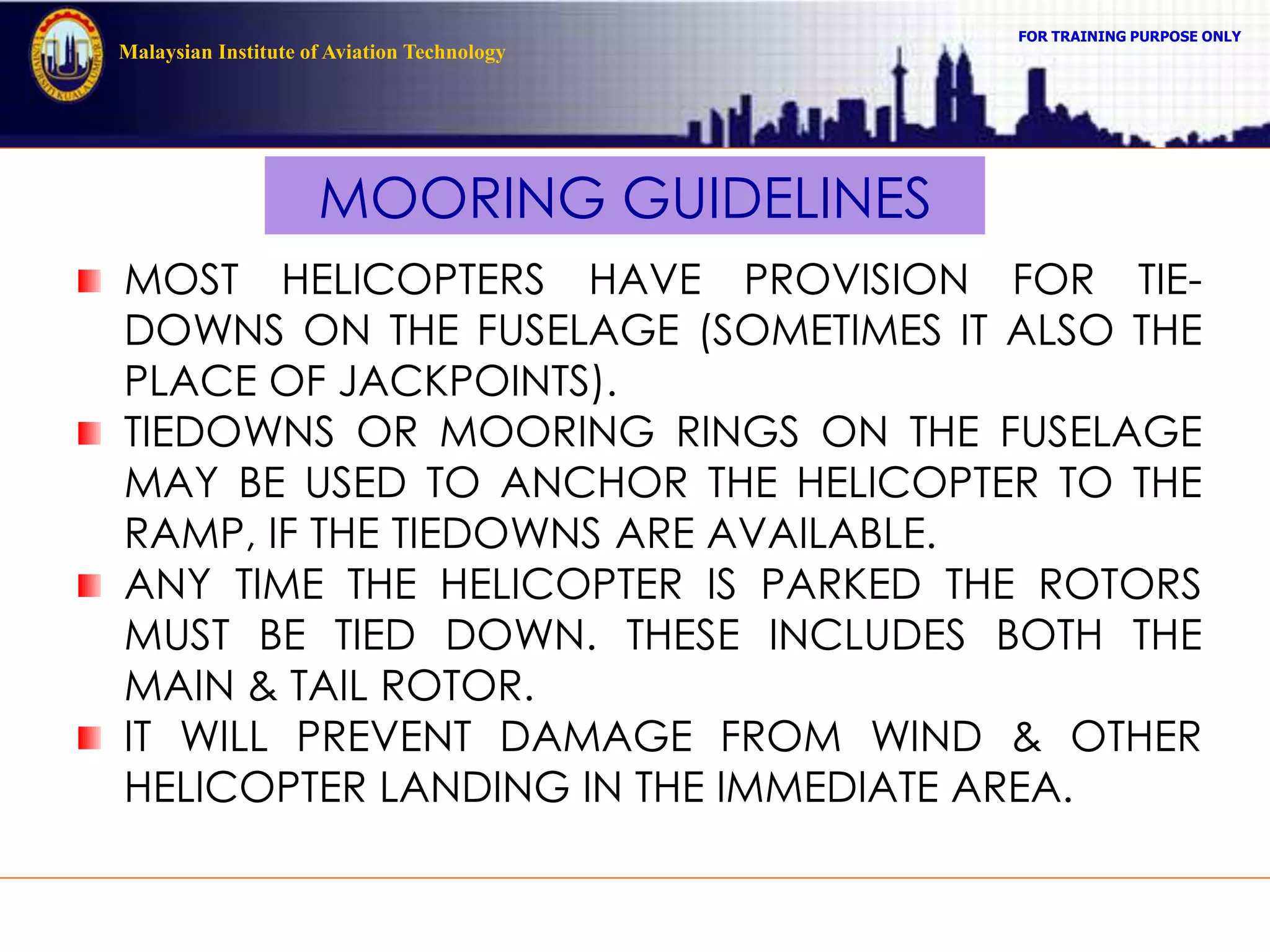 UNIVERSITI KUALA LUMPUR

Malaysian Institute of Aviation Technology

FOR TRAINING PURPOSE ONLY

MOORING GUIDELINES

MOST HELICOPTERS HAVE PROVISION FOR TIE-DOWNS ON THE FUSELAGE (SOMETIMES IT ALSO THE PLACE OF JACKPOINTS).

TIEDOWNS OR MOORING RINGS ON THE FUSELAGE MAY BE USED TO ANCHOR THE HELICOPTER TO THE RAMP, IF THE TIEDOWNS ARE AVAILABLE.

ANY TIME THE HELICOPTER IS PARKED THE ROTORS MUST BE TIED DOWN. THESE INCLUDES BOTH THE MAIN & TAIL ROTOR.

IT WILL PREVENT DAMAGE FROM WIND & OTHER HELICOPTER LANDING IN THE IMMEDIATE AREA.